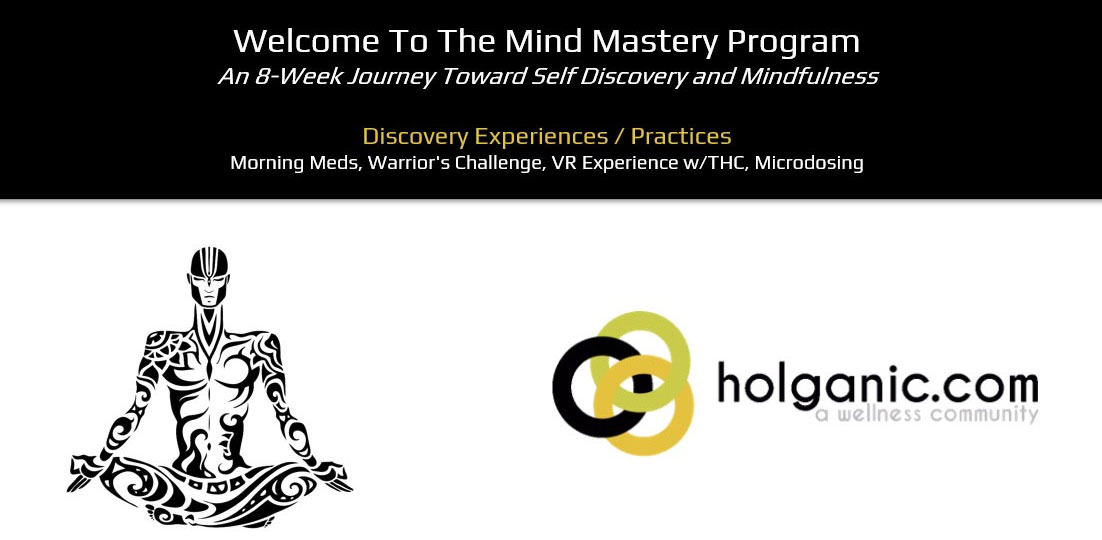 Welcome To The Mind Mastery Program
An 8-Week Journey Toward Self Discovery and Mindfulness

Discovery Experiences / Practices
Morning Meds, Warrior's Challenge, VR Experience w/THC, Microdosing

holganic.com
a wellness community